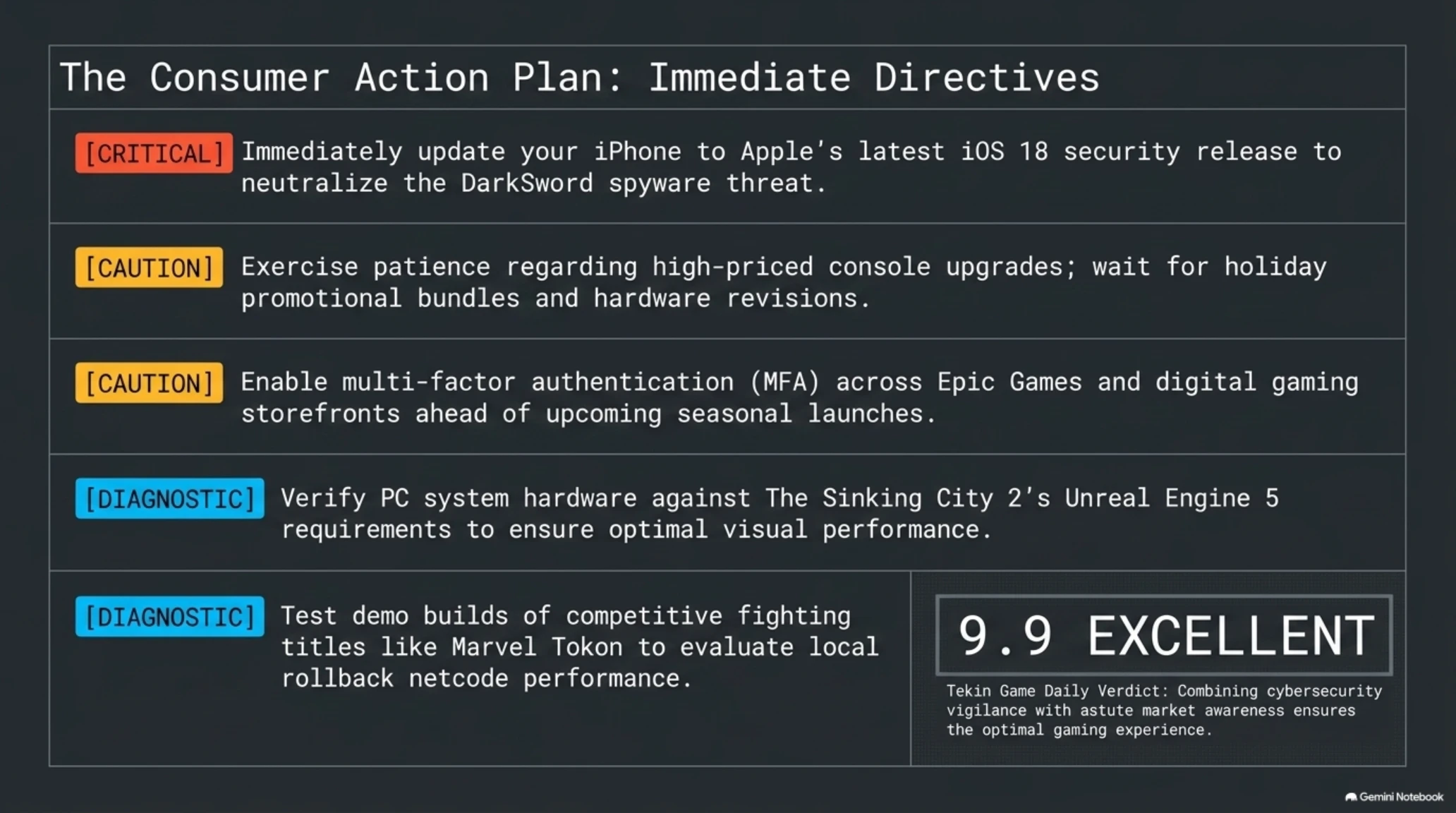 The Consumer Action Plan: Immediate Directives

[CRITICAL] Immediately update your iPhone to Apple's latest iOS 18 security release to neutralize the DarkSword spyware threat.

[CAUTION] Exercise patience regarding high-priced console upgrades; wait for holiday promotional bundles and hardware revisions.

[CAUTION] Enable multi-factor authentication (MFA) across Epic Games and digital gaming storefronts ahead of upcoming seasonal launches.

[DIAGNOSTIC] Verify PC system hardware against The Sinking City 2's Unreal Engine 5 requirements to ensure optimal visual performance.

[DIAGNOSTIC] Test demo builds of competitive fighting titles like Marvel Tokon to evaluate local rollback netcode performance.

9.9 EXCELLENT

Tekin Game Daily Verdict: Combining cybersecurity vigilance with astute market awareness ensures the optimal gaming experience.

Gemini Notebook